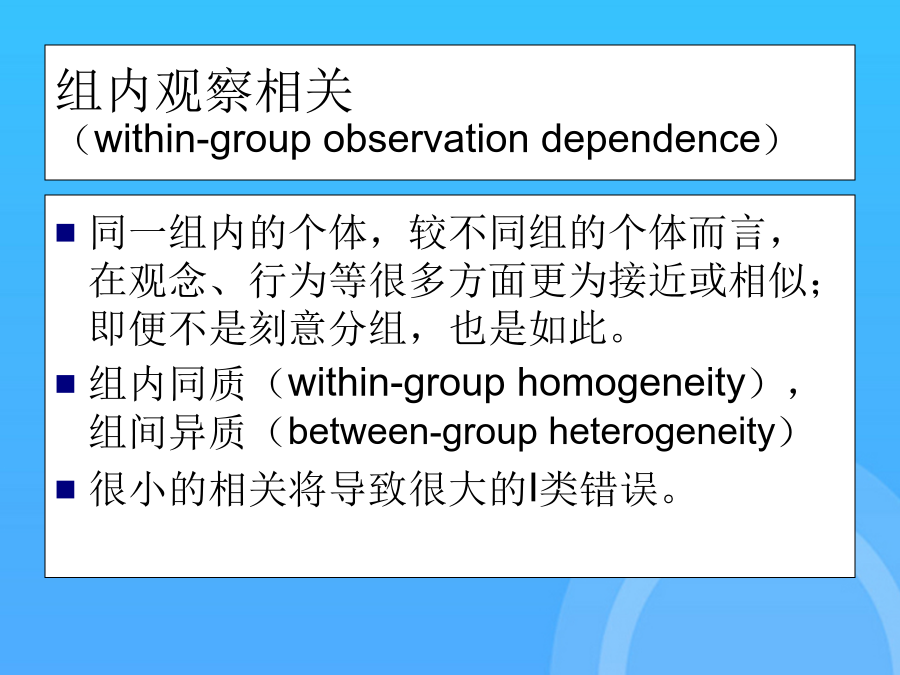 组内观察相关
（within-group observation dependence）

■ 同一组内的个体，较不同组的个体而言，在观念、行为等很多方面更为接近或相似；即便不是刻意分组，也是如此。
■ 组内同质（within-group homogeneity），组间异质（between-group heterogeneity）
■ 很小的相关将导致很大的I类错误。